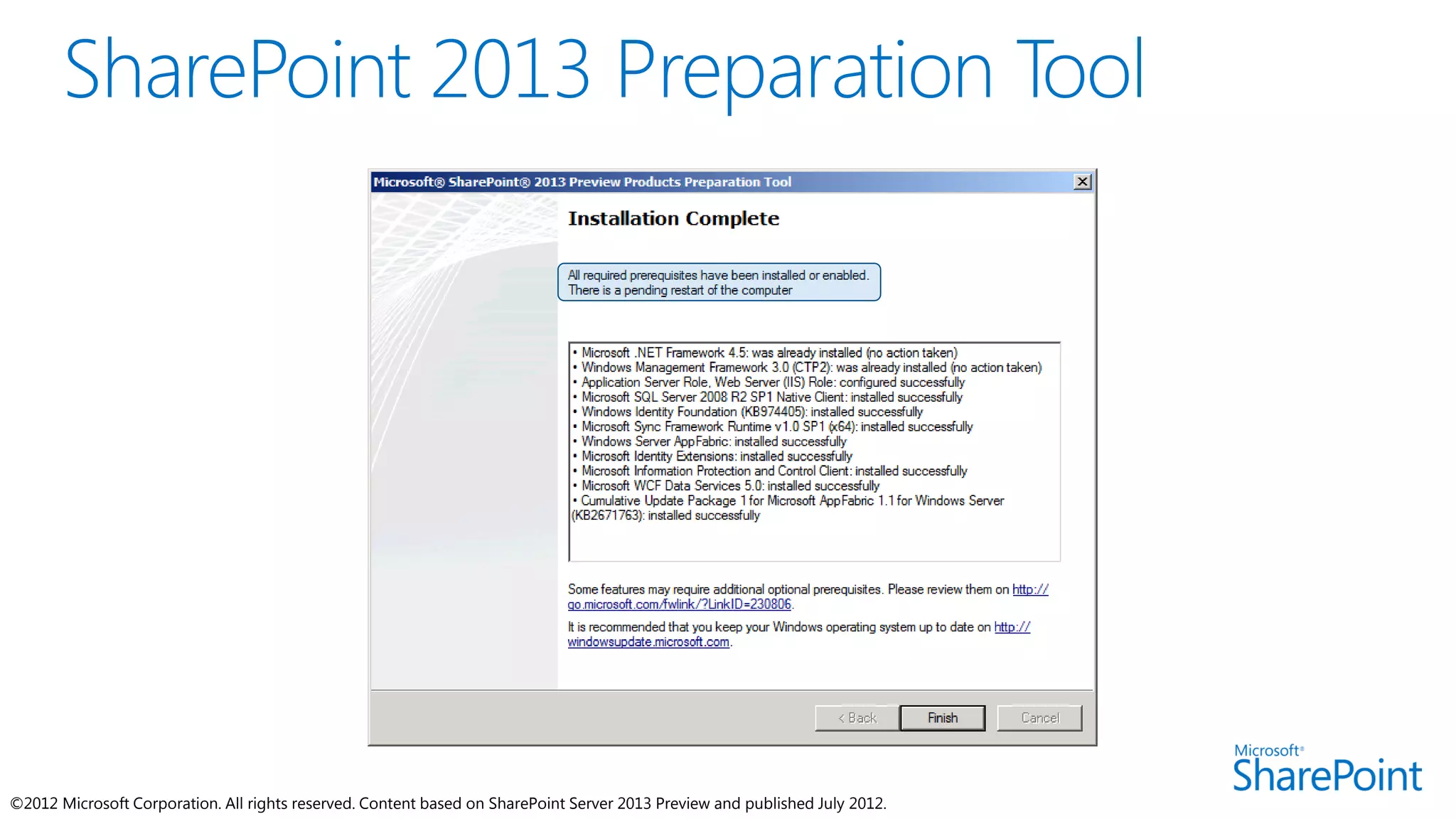 SharePoint 2013 Preparation Tool

Microsoft® SharePoint® 2013 Preview Products Preparation Tool

Installation Complete

All required prerequisites have been installed or enabled. There is a pending restart of the computer

• Microsoft .NET Framework 4.5: was already installed (no action taken)
• Windows Management Framework 3.0 (CTP2): was already installed (no action taken)
• Application Server Role, Web Server (IIS) Role: configured successfully
• Microsoft SQL Server 2008 R2 SP1 Native Client: installed successfully
• Windows Identity Foundation (KB974405): installed successfully
• Microsoft Sync Framework Runtime v1.0 SP1 (x64): installed successfully
• Windows Server AppFabric: installed successfully
• Microsoft Identity Extensions: installed successfully
• Microsoft Information Protection and Control Client: installed successfully
• Microsoft WCF Data Services 5.0: installed successfully
• Cumulative Update Package 1 for Microsoft AppFabric 1.1 for Windows Server (KB2671763): installed successfully

Some features may require additional optional prerequisites. Please review them on http://go.microsoft.com/fwlink/?LinkID=230806.

It is recommended that you keep your Windows operating system up to date on http://windowsupdate.microsoft.com.

< Back Finish Cancel

Microsoft® SharePoint

©2012 Microsoft Corporation. All rights reserved. Content based on SharePoint Server 2013 Preview and published July 2012.